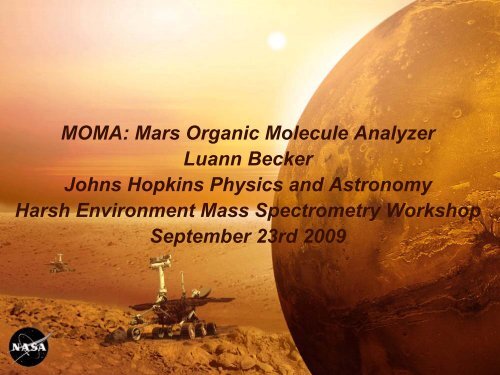 MOMA: Mars Organic Molecule Analyzer
Luann Becker
Johns Hopkins Physics and Astronomy
Harsh Environment Mass Spectrometry Workshop
September 23rd 2009

NASA